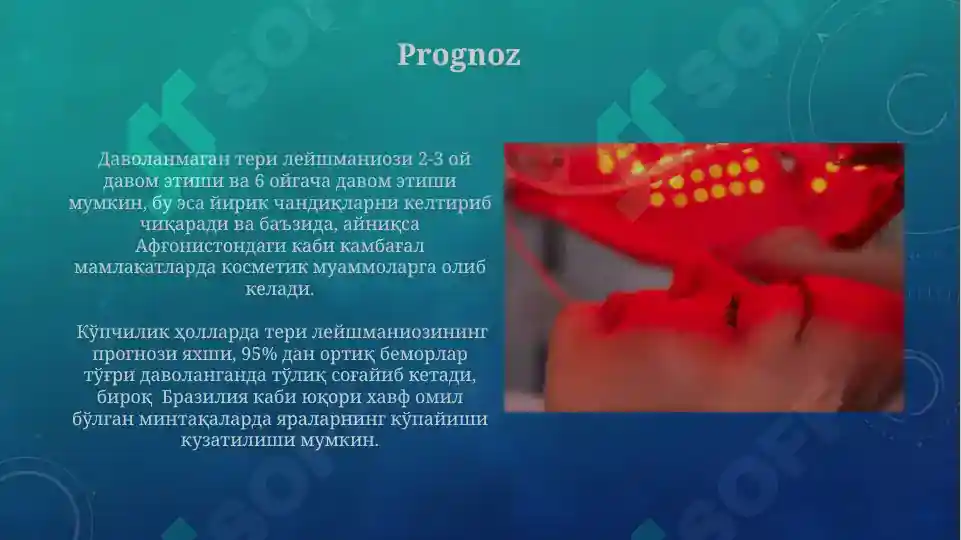 Prognoz

Даволанмаган тери лейшманиози 2-3 ой давом этиши ва 6 ойгача давом этиши мумкин, бу эса йирик чандиқларни келтириб чиқаради ва баъзида, айниқса Афғонистондаги каби камбағал мамлакатларда косметик муаммоларга олиб келади.

Кўпчилик ҳолларда тери лейшманиозининг прогнози яхши, 95% дан ортиқ беморлар тўғри даволанганда тўлиқ соғайиб кетади, бироқ Бразилия каби юқори хавф омил бўлган минтақаларда яраларнинг кўпайиши кузатилиши мумкин.